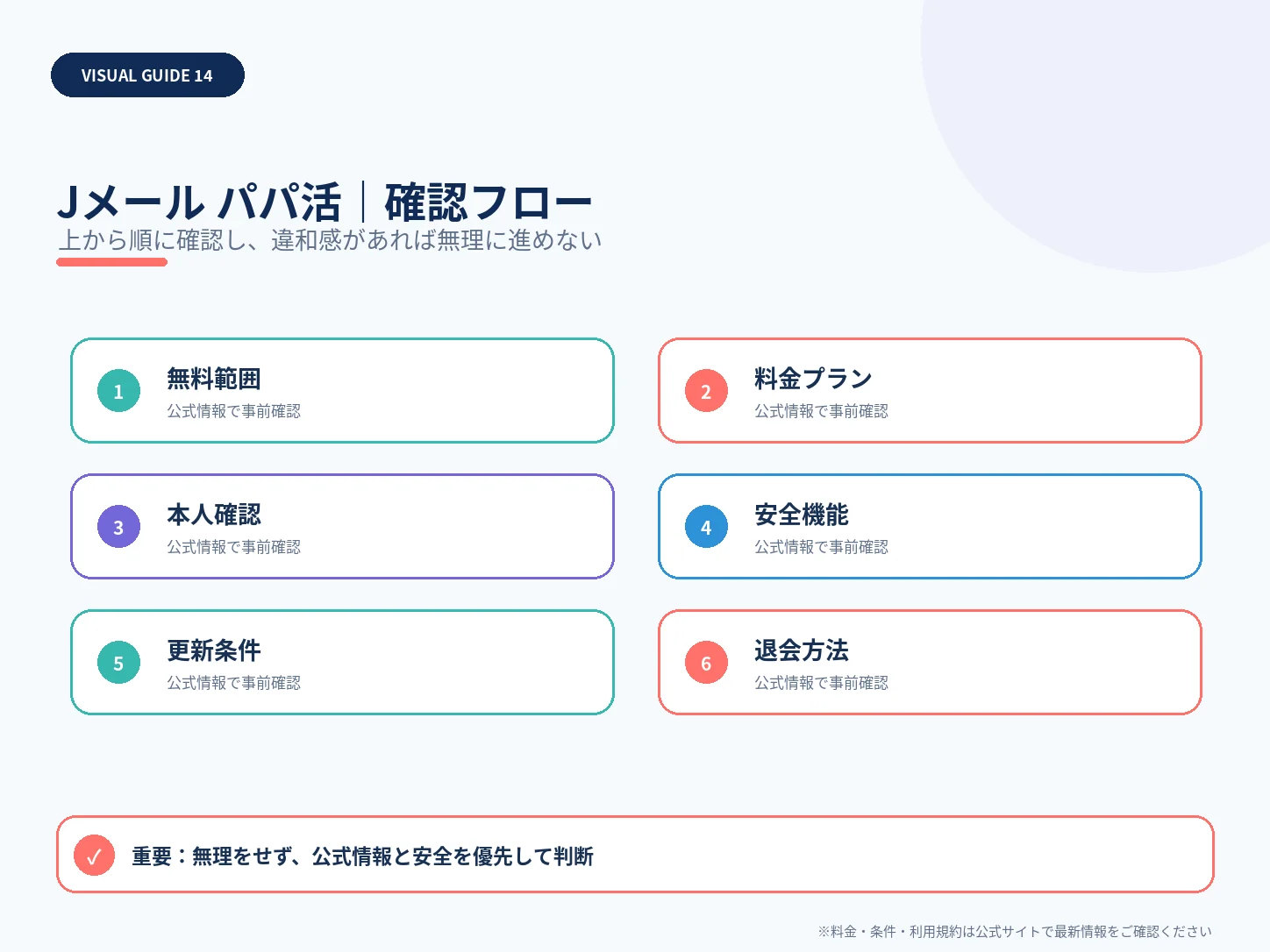 VISUAL GUIDE 14

Jメール パパ活｜確認フロー
上から順に確認し、違和感があれば無理に進めない

1
無料範囲
公式情報で事前確認

2
料金プラン
公式情報で事前確認

3
本人確認
公式情報で事前確認

4
安全機能
公式情報で事前確認

5
更新条件
公式情報で事前確認

6
退会方法
公式情報で事前確認

✓ 重要：無理をせず、公式情報と安全を優先して判断

※料金・条件・利用規約は公式サイトで最新情報をご確認ください